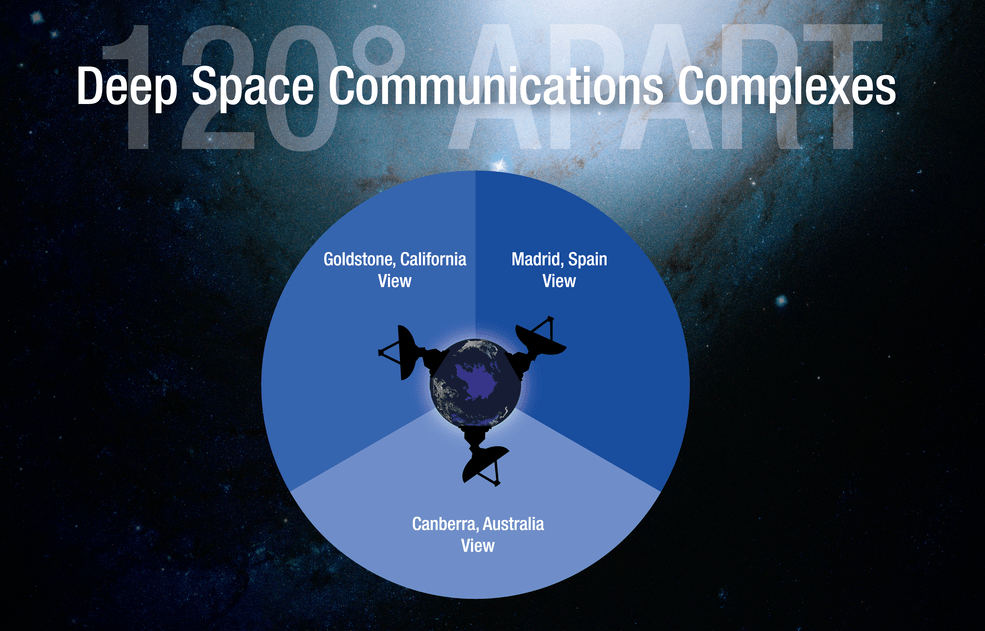 120° APART

Deep Space Communications Complexes

Goldstone, California View

Madrid, Spain View

Canberra, Australia View